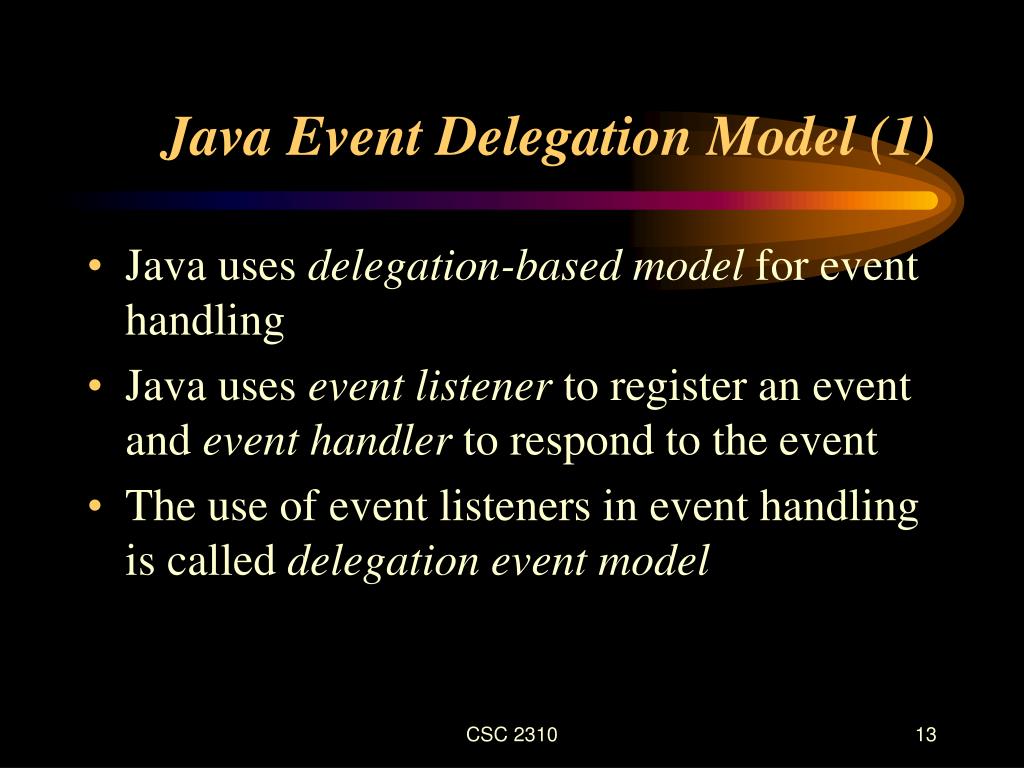 Java Event Delegation Model (1)

• Java uses delegation-based model for event handling
• Java uses event listener to register an event and event handler to respond to the event
• The use of event listeners in event handling is called delegation event model

CSC 2310

13